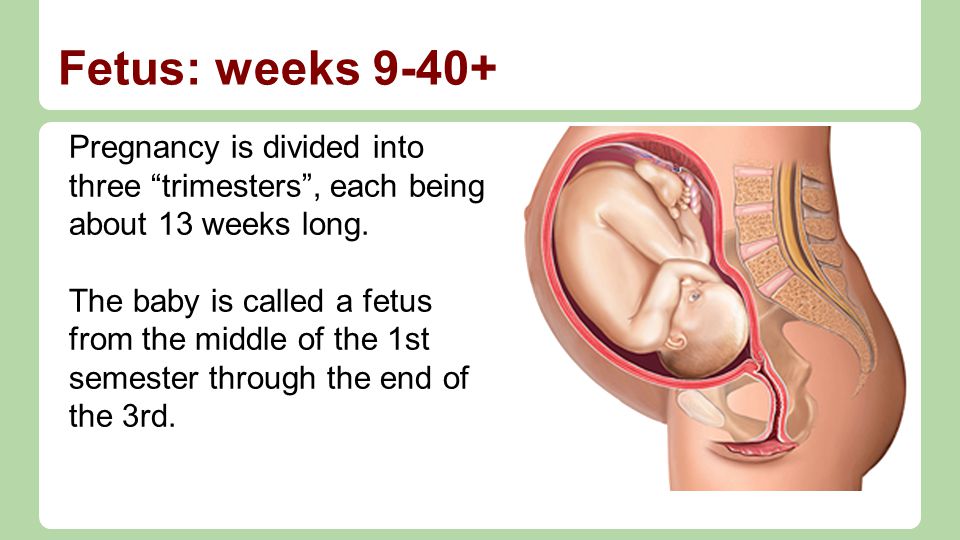 Fetus: weeks 9-40+

Pregnancy is divided into three “trimesters”, each being about 13 weeks long.

The baby is called a fetus from the middle of the 1st semester through the end of the 3rd.